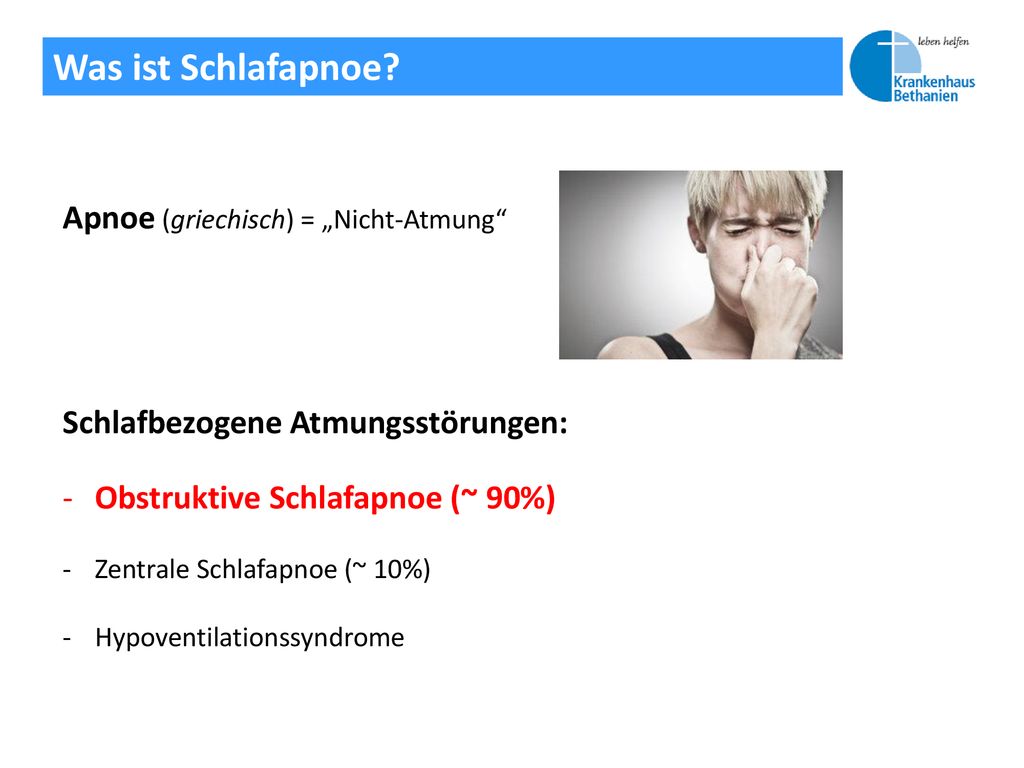 Was ist Schlafapnoe?

leben helfen
Krankenhaus Bethanien

Apnoe (griechisch) = „Nicht-Atmung“

Schlafbezogene Atmungsstörungen:

- Obstruktive Schlafapnoe (~ 90%)

- Zentrale Schlafapnoe (~ 10%)

- Hypoventilationssyndrome